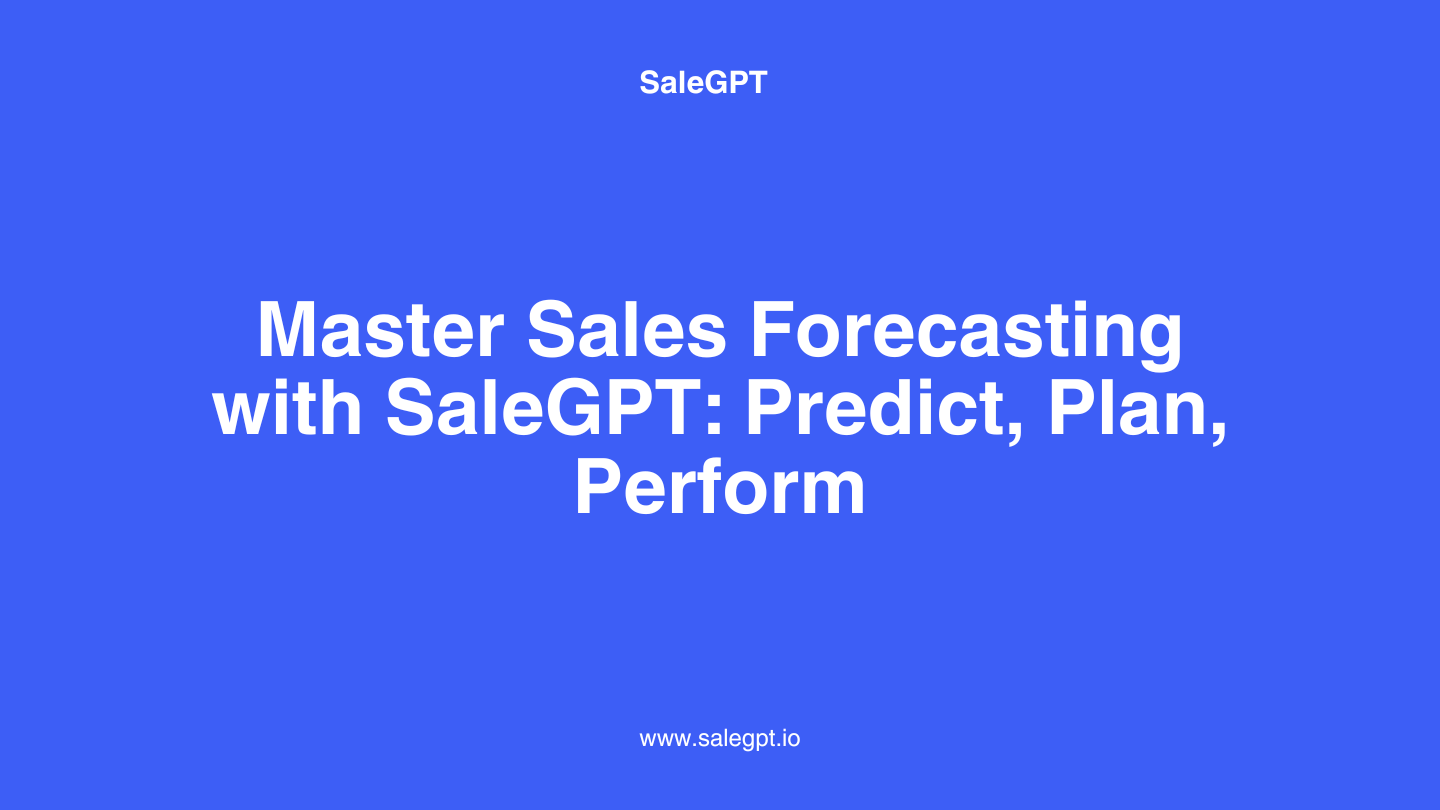 SaleGPT

Master Sales Forecasting with SaleGPT: Predict, Plan, Perform

www.salegpt.io